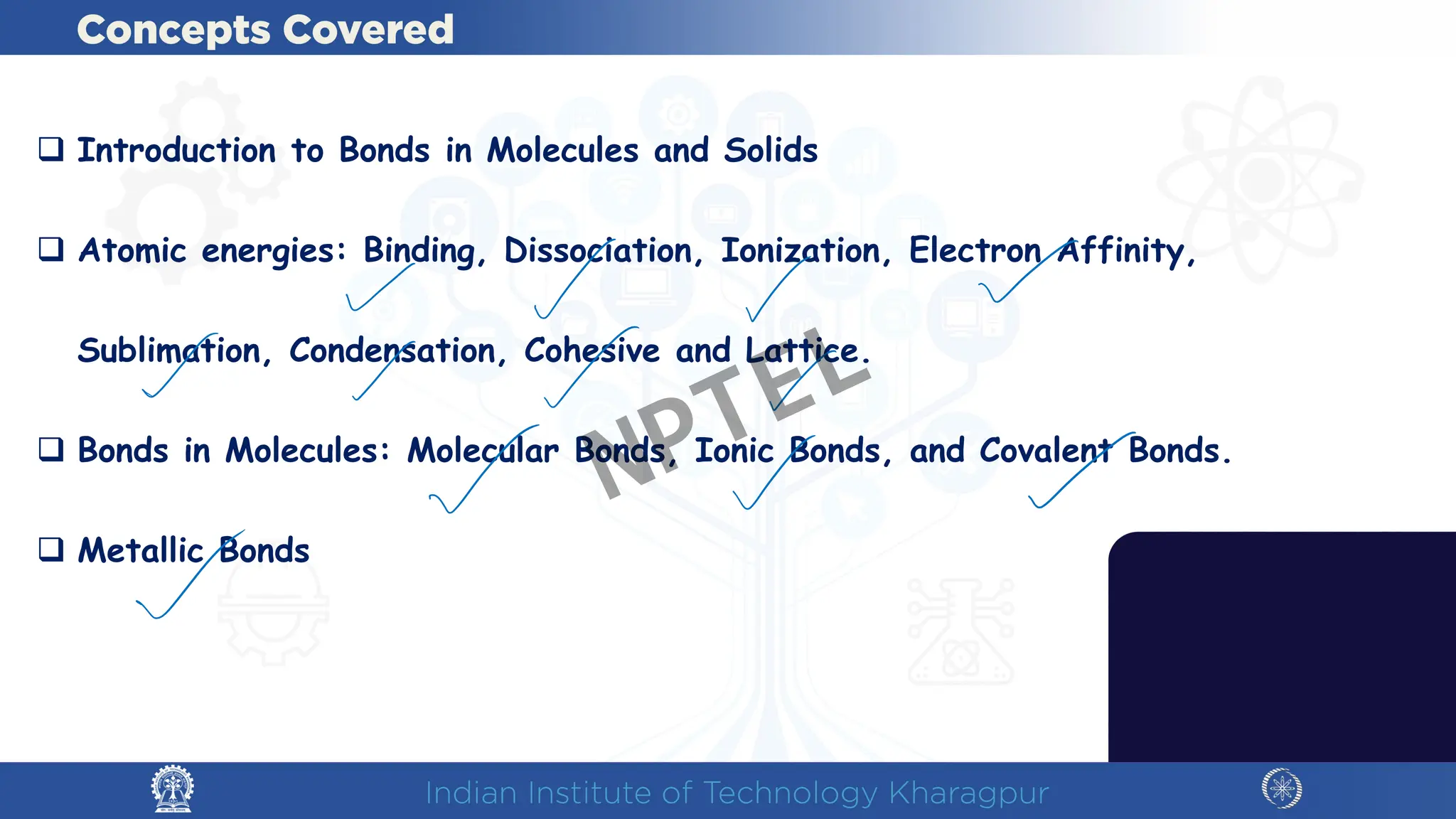 Concepts Covered

❑ Introduction to Bonds in Molecules and Solids

❑ Atomic energies: Binding, Dissociation, Ionization, Electron Affinity, Sublimation, Condensation, Cohesive and Lattice.

❑ Bonds in Molecules: Molecular Bonds, Ionic Bonds, and Covalent Bonds.

❑ Metallic Bonds

NPTEL

Indian Institute of Technology Kharagpur